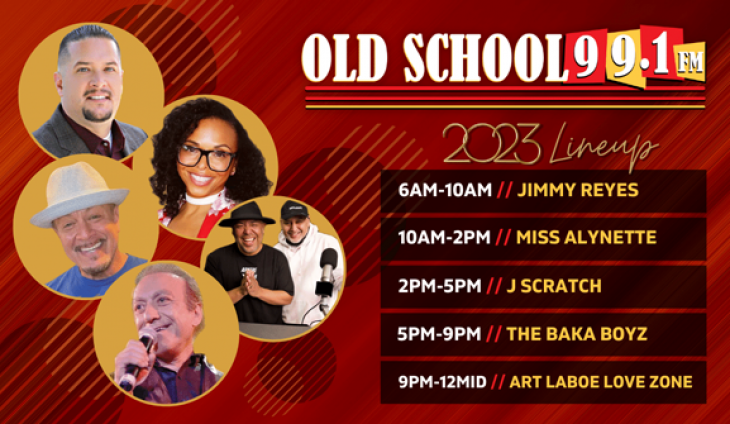 OLD SCHOOL 99.1 FM

2023 Lineup

6AM-10AM // JIMMY REYES

10AM-2PM // MISS ALYNETTE

2PM-5PM // J SCRATCH

5PM-9PM // THE BAKA BOYZ

9PM-12MID // ART LABOE LOVE ZONE